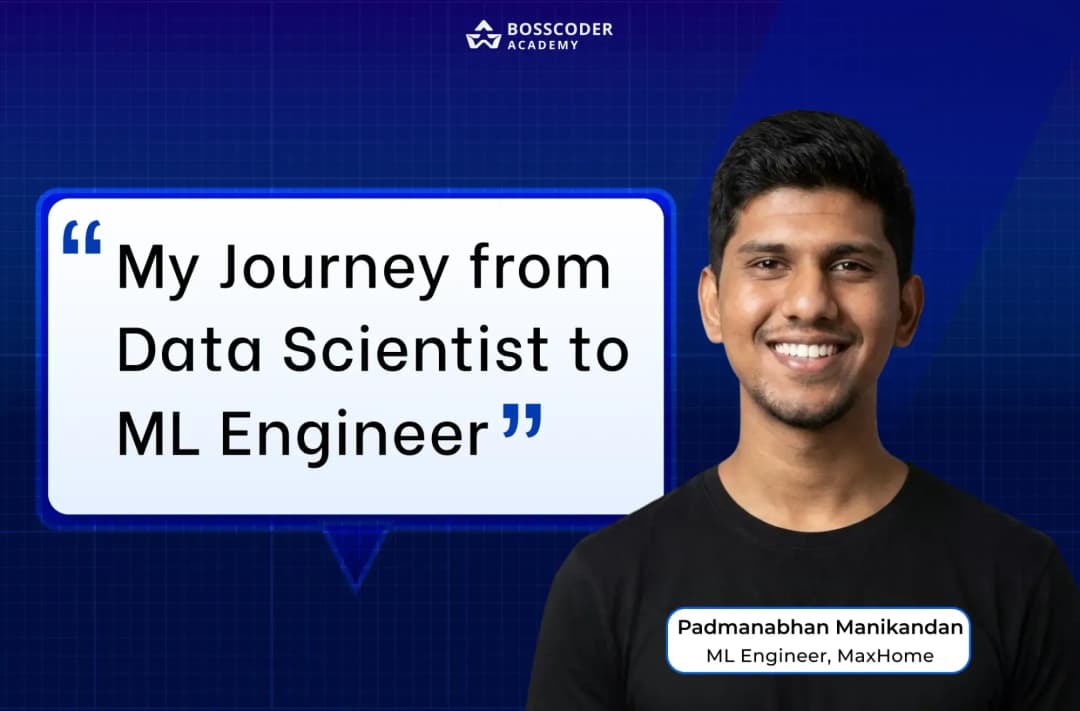 BOSSCODER ACADEMY

“My Journey from Data Scientist to ML Engineer”

Padmanabhan Manikandan
ML Engineer, MaxHome